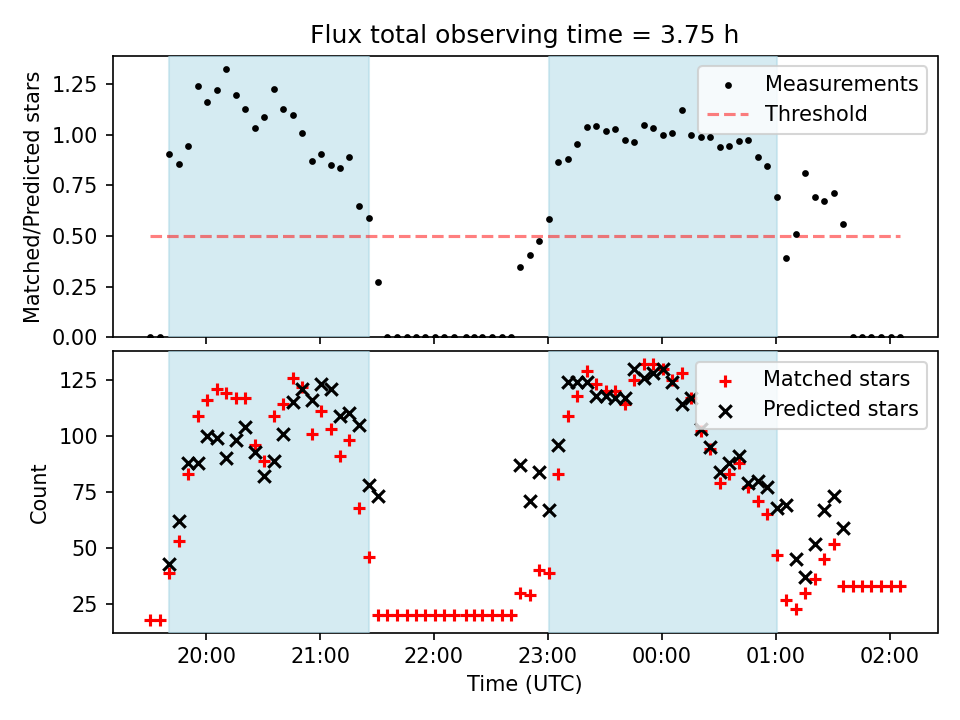 Flux total observing time = 3.75 h

Matched/Predicted stars

1.25
1.00
0.75
0.50
0.25
0.00

Measurements
Threshold

Count

125
100
75
50
25

Matched stars
Predicted stars

20:00
21:00
22:00
23:00
00:00
01:00
02:00

Time (UTC)